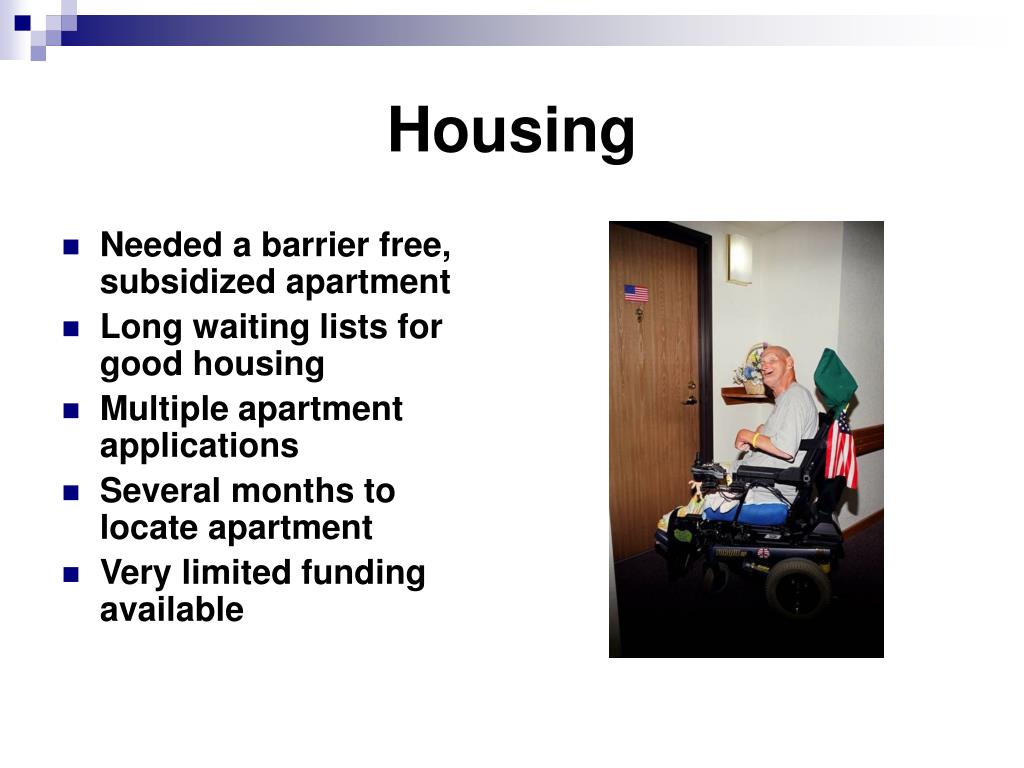 Housing

- Needed a barrier free, subsidized apartment
- Long waiting lists for good housing
- Multiple apartment applications
- Several months to locate apartment
- Very limited funding available